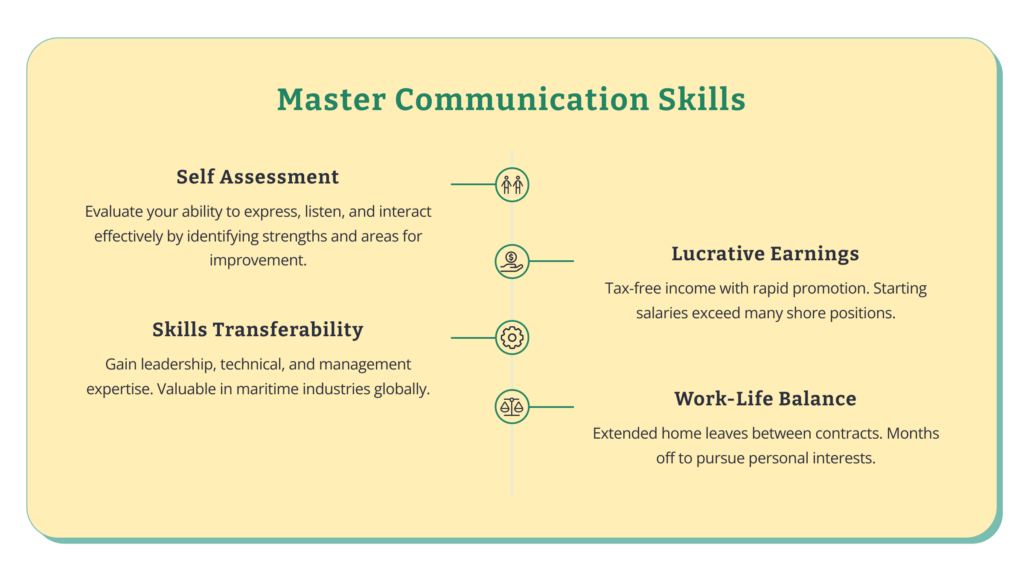 Master Communication Skills

Self Assessment

Evaluate your ability to express, listen, and interact effectively by identifying strengths and areas for improvement.

Lucrative Earnings

Tax-free income with rapid promotion. Starting salaries exceed many shore positions.

Skills Transferability

Gain leadership, technical, and management expertise. Valuable in maritime industries globally.

Work-Life Balance

Extended home leaves between contracts. Months off to pursue personal interests.